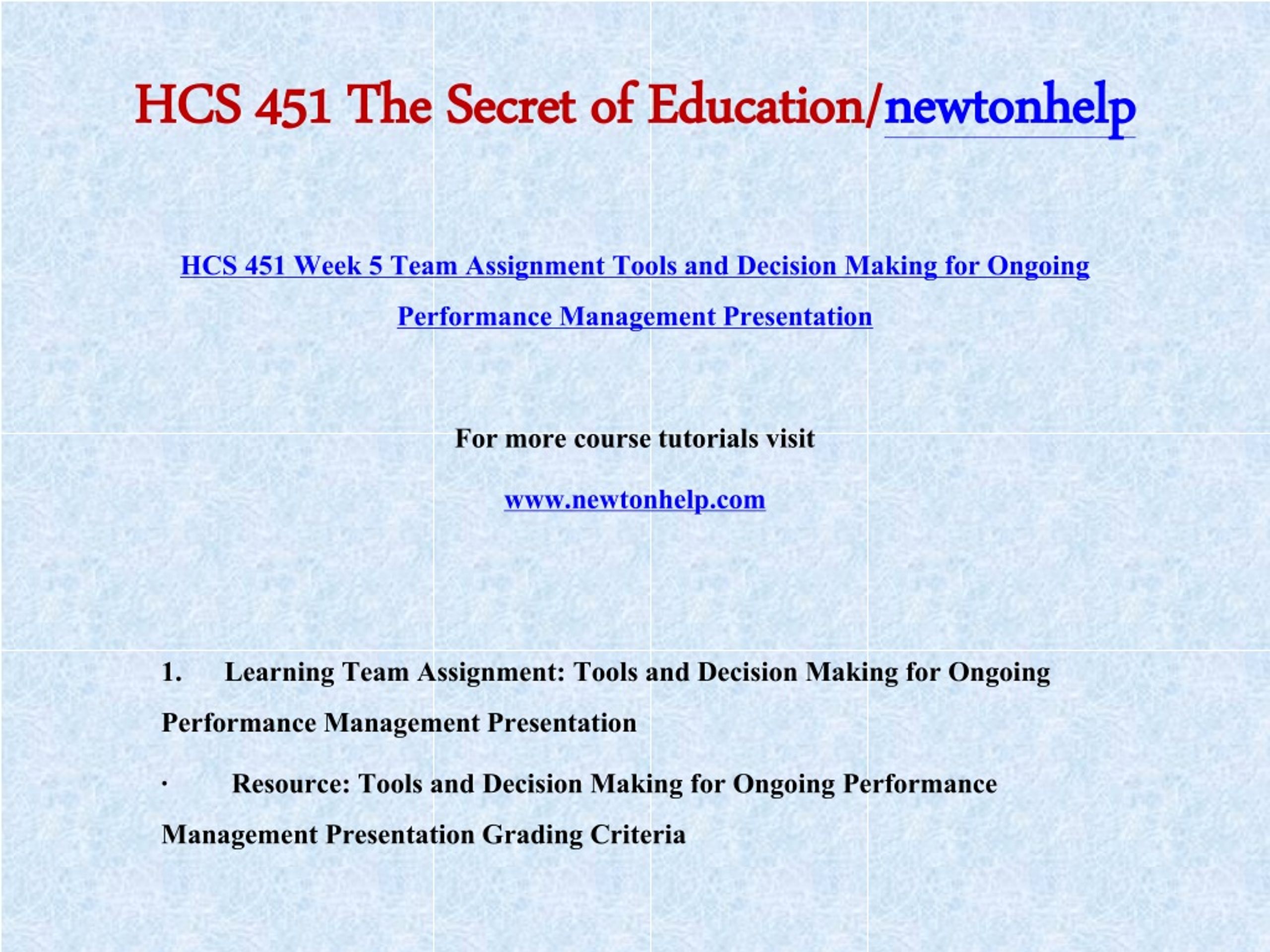 HCS 451 The Secret of Education/newtonhelp

HCS 451 Week 5 Team Assignment Tools and Decision Making for Ongoing Performance Management Presentation

For more course tutorials visit

www.newtonhelp.com

1. Learning Team Assignment: Tools and Decision Making for Ongoing Performance Management Presentation

· Resource: Tools and Decision Making for Ongoing Performance Management Presentation Grading Criteria